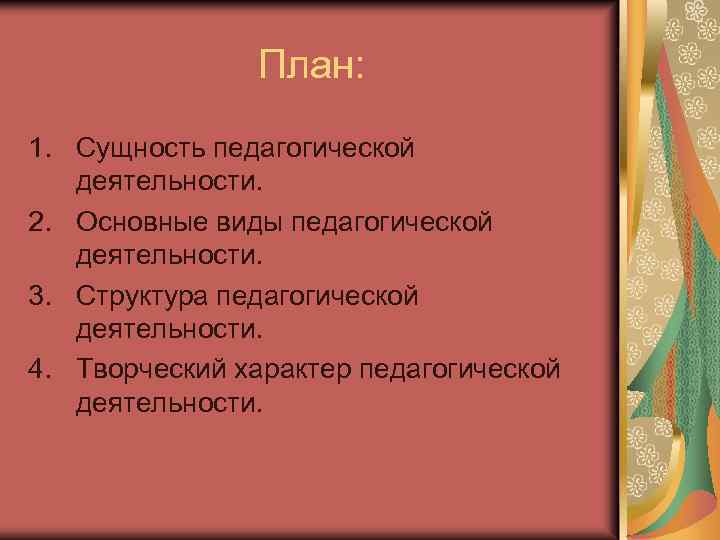 План:

1. Сущность педагогической деятельности.
2. Основные виды педагогической деятельности.
3. Структура педагогической деятельности.
4. Творческий характер педагогической деятельности.